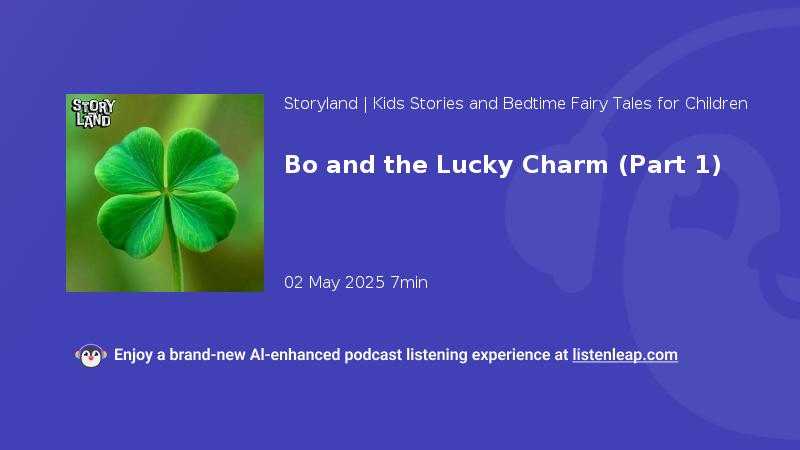 STORY LAND

Storyland | Kids Stories and Bedtime Fairy Tales for Children

Bo and the Lucky Charm (Part 1)

02 May 2025 7min

Enjoy a brand-new AI-enhanced podcast listening experience at listenleap.com